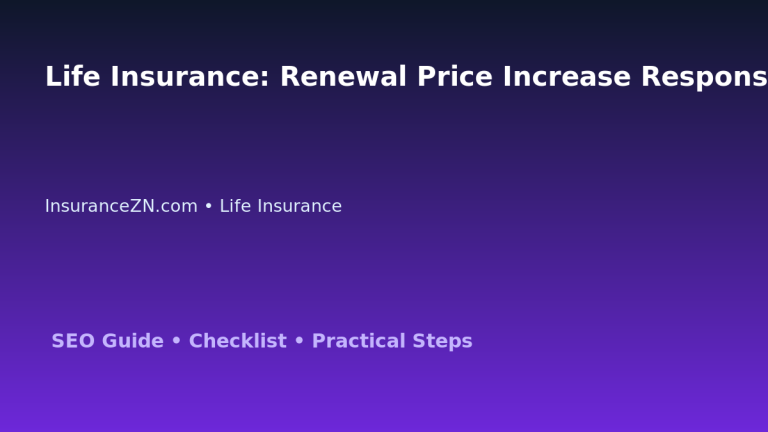 Life Insurance: Renewal Price Increase Respons

InsuranceZN.com • Life Insurance

SEO Guide • Checklist • Practical Steps